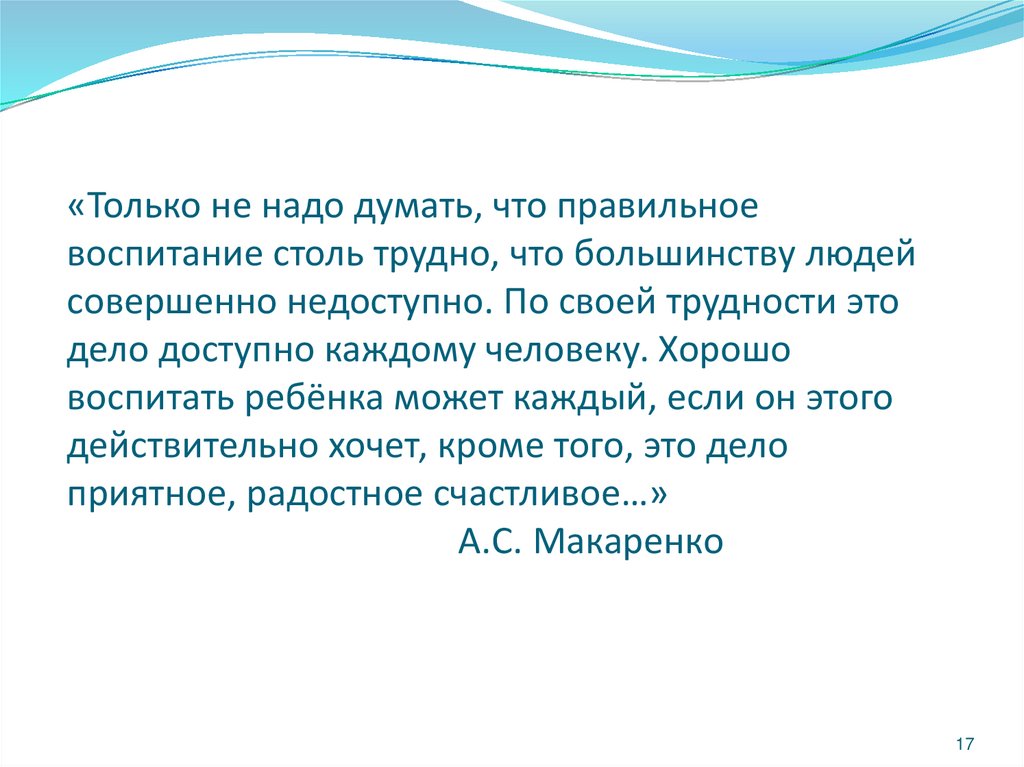 «Только не надо думать, что правильное воспитание столь трудно, что большинству людей совершенно недоступно. По своей трудности это дело доступно каждому человеку. Хорошо воспитать ребёнка может каждый, если он этого действительно хочет, кроме того, это дело приятное, радостное счастливое…»

А.С. Макаренко

17